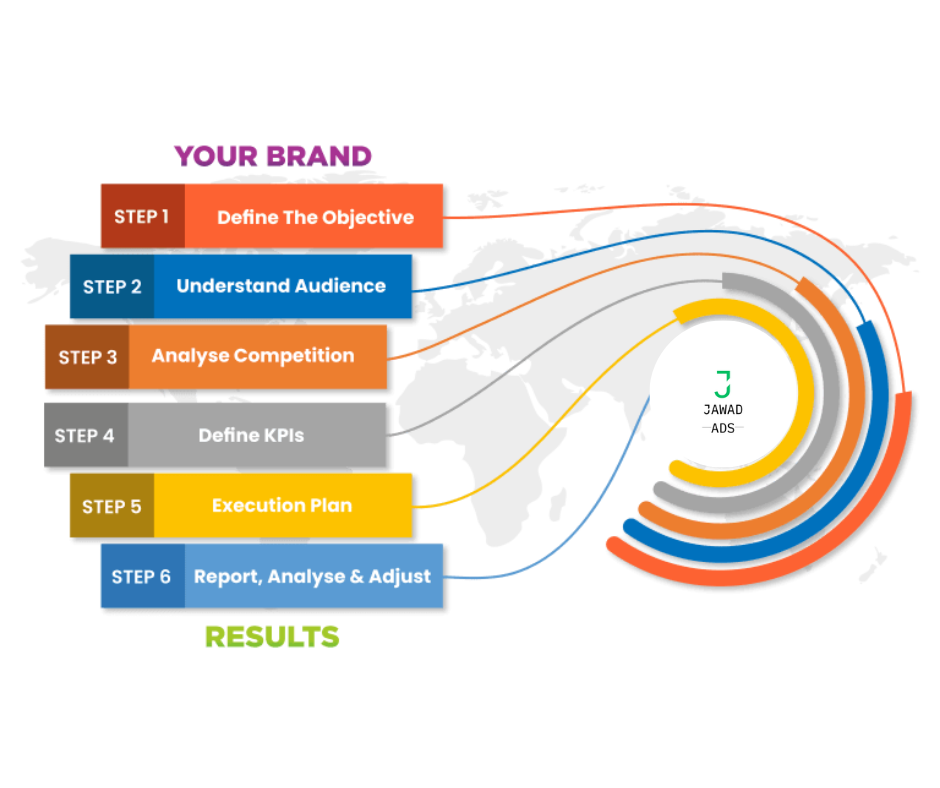 YOUR BRAND

STEP 1 Define The Objective

STEP 2 Understand Audience

STEP 3 Analyse Competition

STEP 4 Define KPIs

STEP 5 Execution Plan

STEP 6 Report, Analyse & Adjust

RESULTS

J
JAWAD
ADS